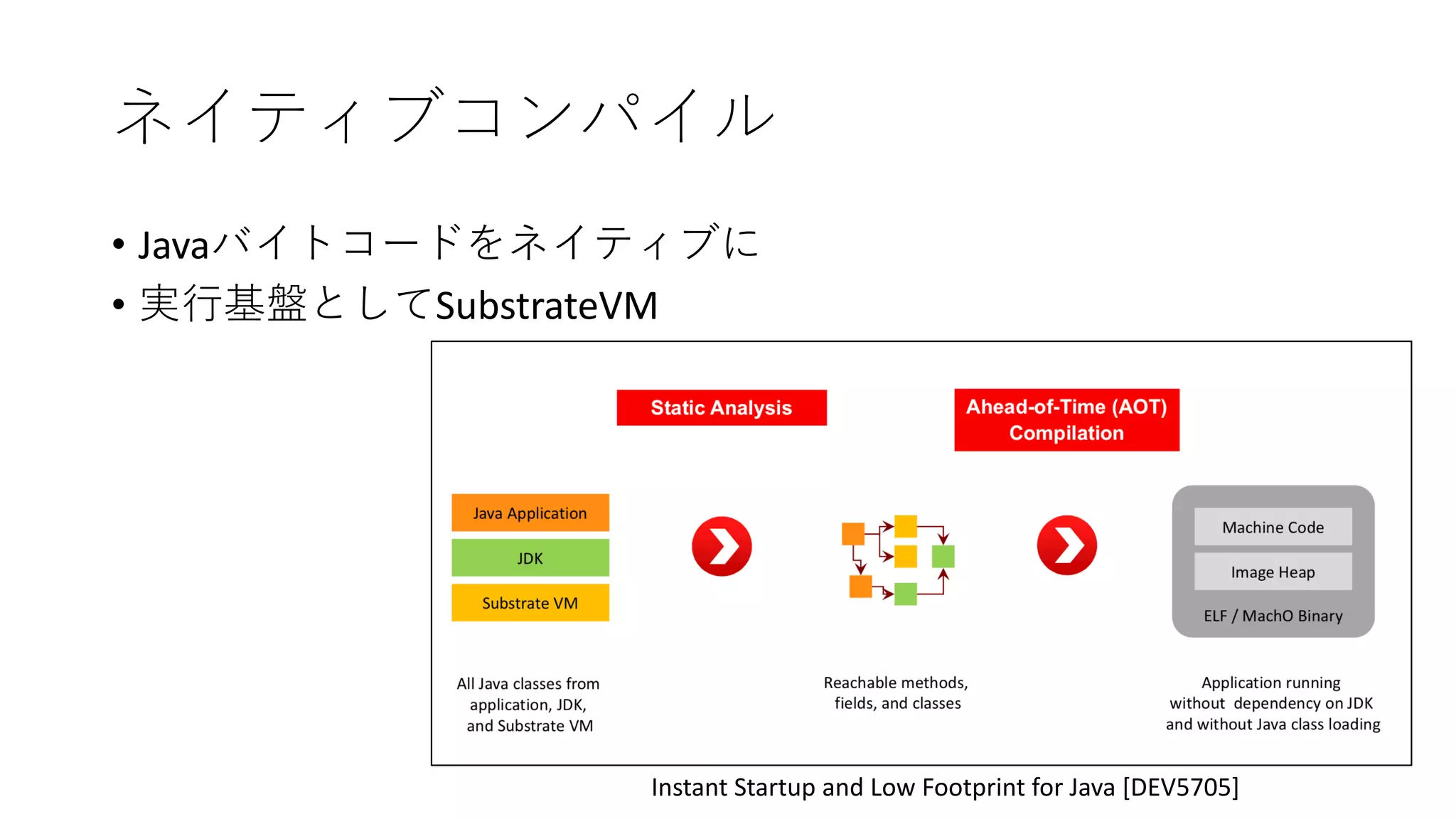 ネイティブコンパイル

• Javaバイトコードをネイティブに
• 実行基盤としてSubstrateVM

Static Analysis

Ahead-of-Time (AOT) Compilation

Java Application
JDK
Substrate VM

Machine Code
Image Heap
ELF / MachO Binary

All Java classes from application, JDK, and Substrate VM

Reachable methods, fields, and classes

Application running without dependency on JDK and without Java class loading

Instant Startup and Low Footprint for Java [DEV5705]